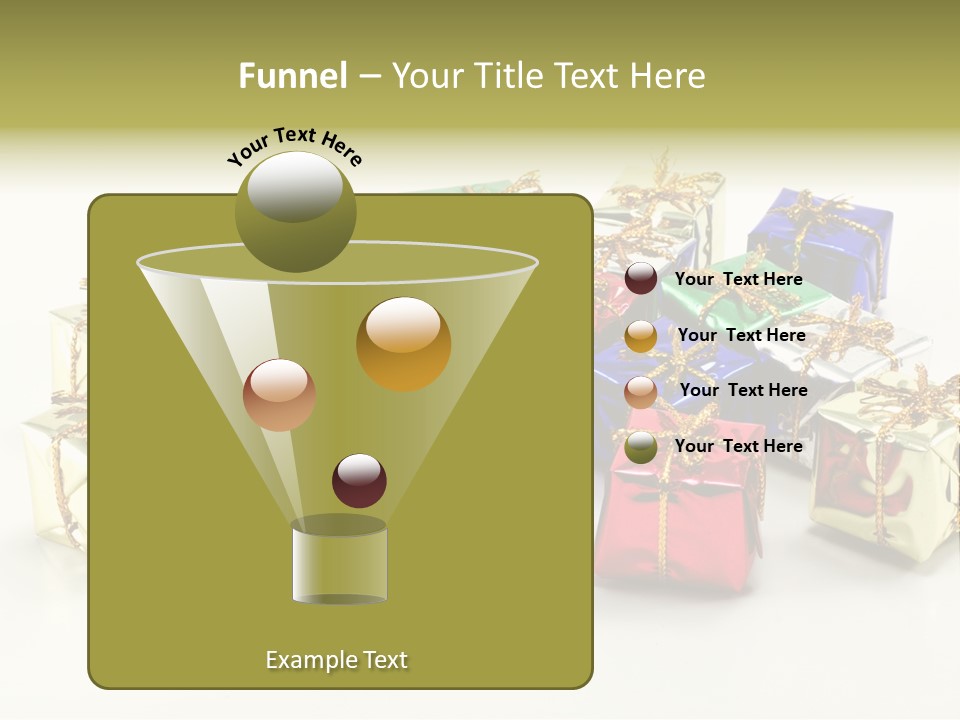 Funnel – Your Title Text Here

Your Text Here

Your Text Here

Your Text Here

Your Text Here

Your Text Here

Example Text